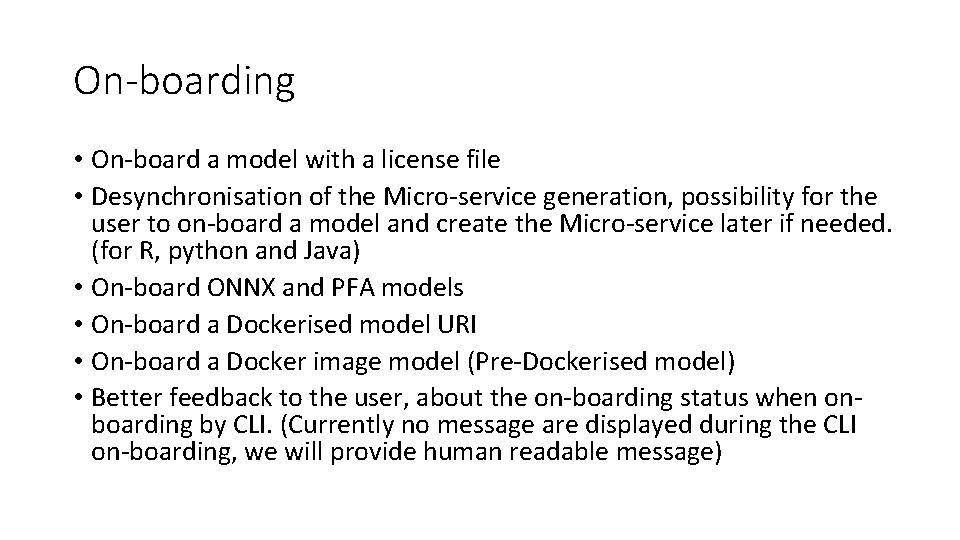 On-boarding

• On-board a model with a license file
• Desynchronisation of the Micro-service generation, possibility for the user to on-board a model and create the Micro-service later if needed. (for R, python and Java)
• On-board ONNX and PFA models
• On-board a Dockerised model URI
• On-board a Docker image model (Pre-Dockerised model)
• Better feedback to the user, about the on-boarding status when on-boarding by CLI. (Currently no message are displayed during the CLI on-boarding, we will provide human readable message)